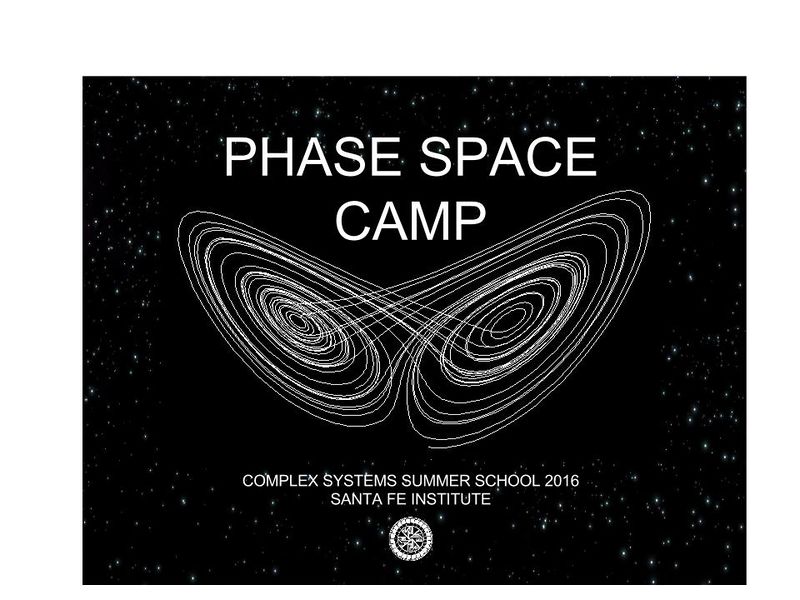 PHASE SPACE
CAMP

COMPLEX SYSTEMS SUMMER SCHOOL 2016
SANTA FE INSTITUTE